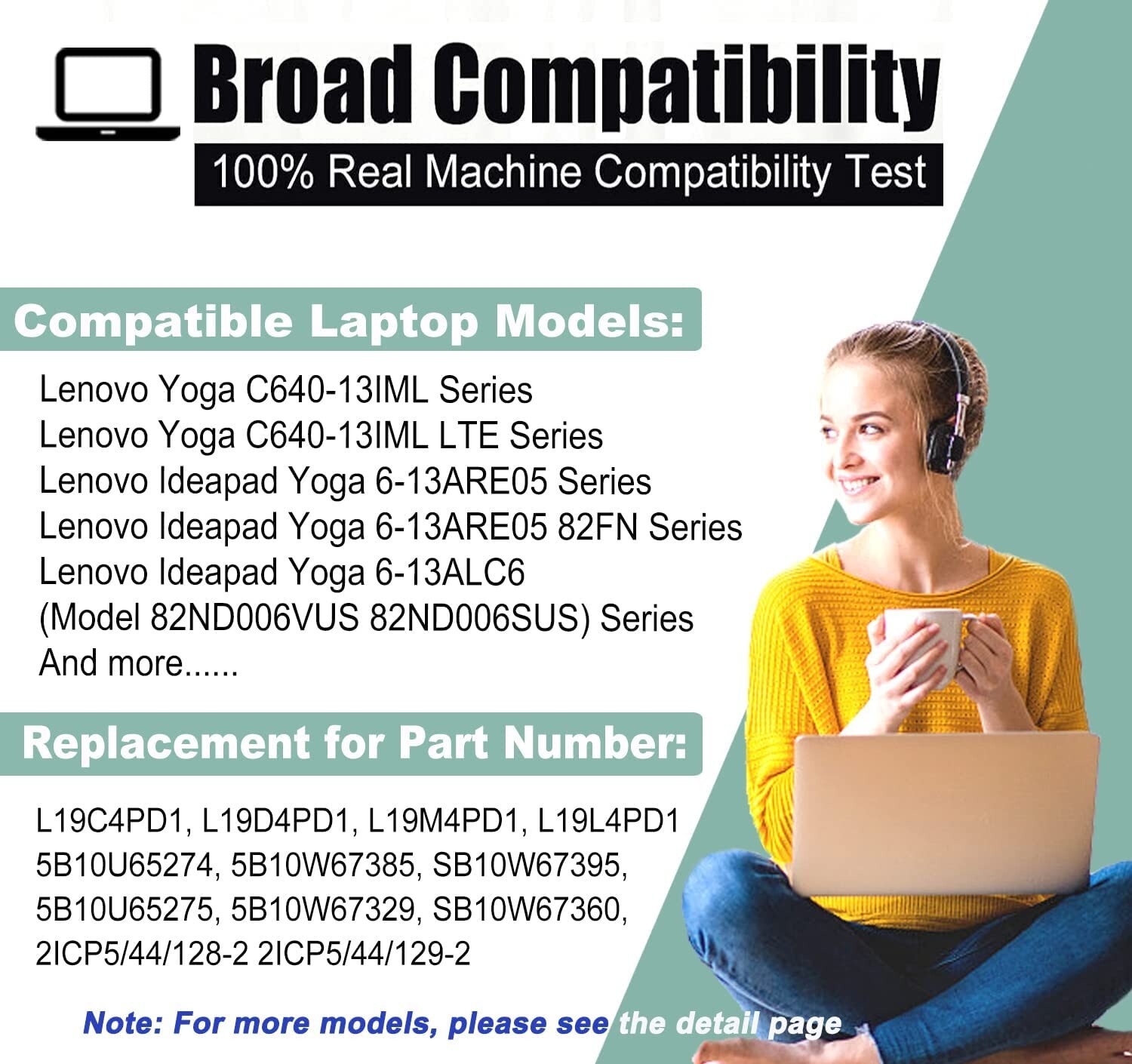 Broad Compatibility

100% Real Machine Compatibility Test

Compatible Laptop Models:

Lenovo Yoga C640-13IML Series
Lenovo Yoga C640-13IML LTE Series
Lenovo Ideapad Yoga 6-13ARE05 Series
Lenovo Ideapad Yoga 6-13ARE05 82FN Series
Lenovo Ideapad Yoga 6-13ALC6
(Model 82ND006VUS 82ND006SUS) Series
And more......

Replacement for Part Number:

L19C4PD1, L19D4PD1, L19M4PD1, L19L4PD1
5B10U65274, 5B10W67385, SB10W67395,
5B10U65275, 5B10W67329, SB10W67360,
2ICP5/44/128-2 2ICP5/44/129-2

Note: For more models, please see the detail page